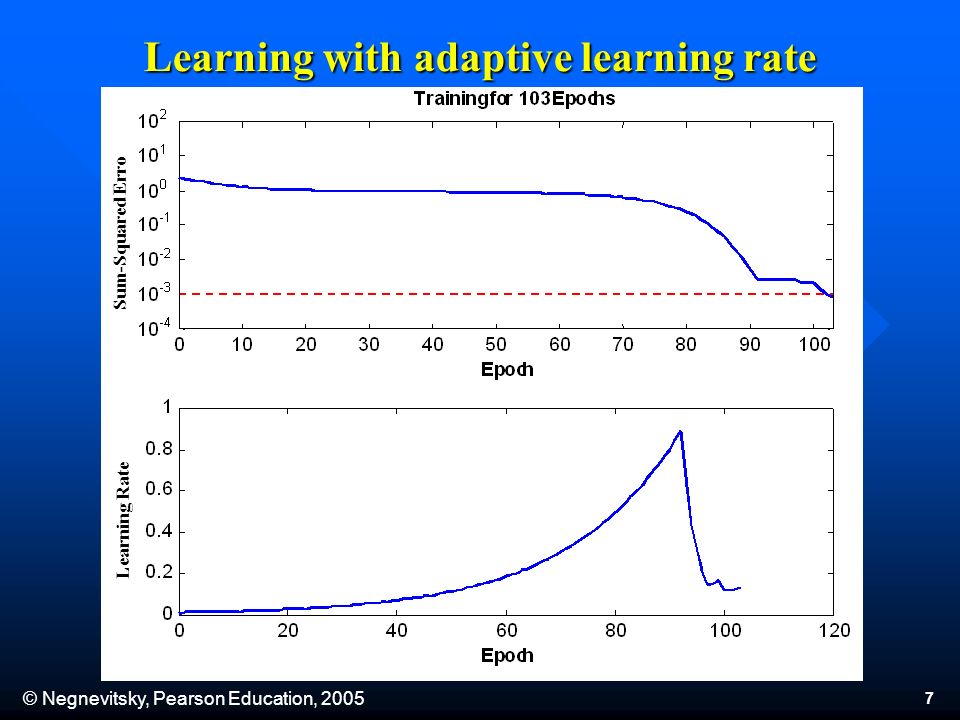 Learning with adaptive learning rate

Trainingfor 103Epochs

Sum-Squared Erro

$10^{2}$
$10^{1}$
$10^{0}$
$10^{-1}$
$10^{-2}$
$10^{-3}$
$10^{-4}$

0 10 20 30 40 50 60 70 80 90 100

Epoch

Learning Rate

1
0.8
0.6
0.4
0.2
0

0 20 40 60 80 100 120

Epoch

© Negnevitsky, Pearson Education, 2005

7